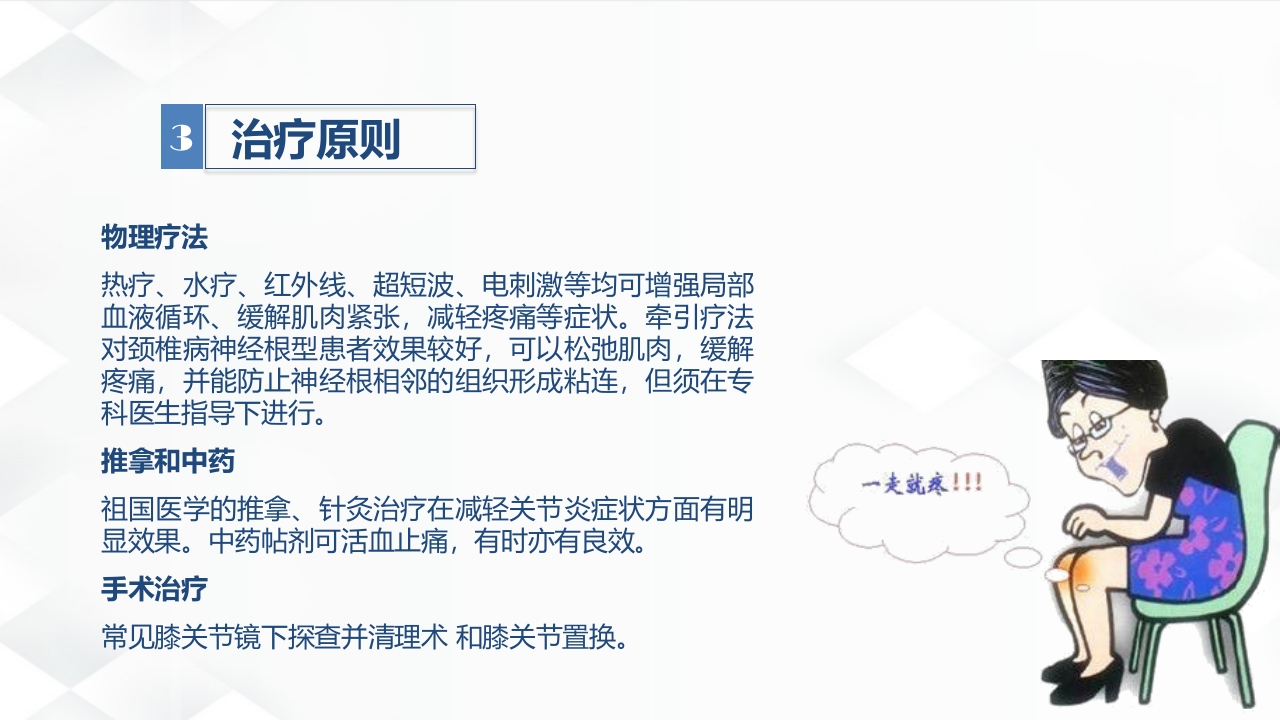 3 治疗原则

物理疗法

热疗、水疗、红外线、超短波、电刺激等均可增强局部血液循环、缓解肌肉紧张，减轻疼痛等症状。牵引疗法对颈椎病神经根型患者效果较好，可以松弛肌肉，缓解疼痛，并能防止神经根相邻的组织形成粘连，但须在专科医生指导下进行。

推拿和中药

祖国医学的推拿、针灸治疗在减轻关节炎症状方面有明显效果。中药帖剂可活血止痛，有时亦有良效。

手术治疗

常见膝关节镜下探查并清理术 和膝关节置换。

一走就疼!!!